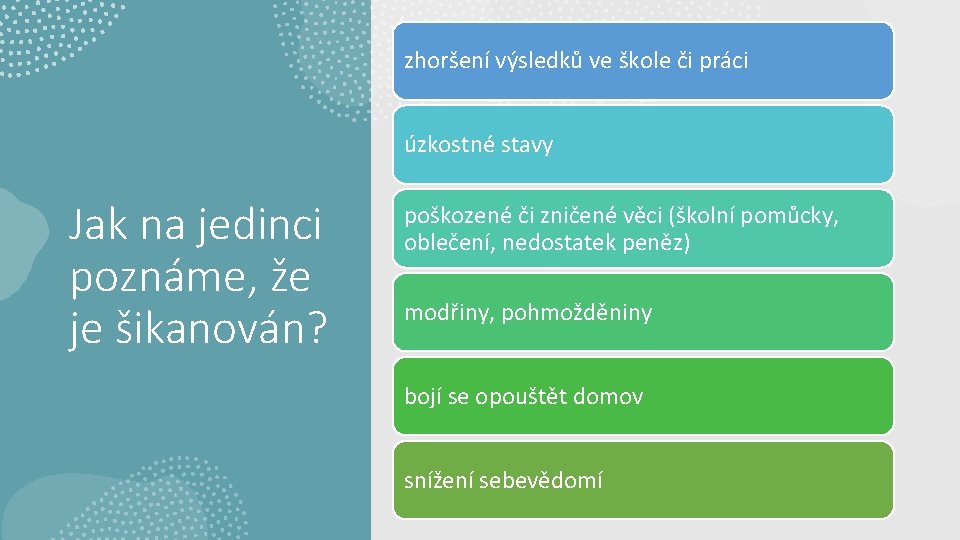 Jak na jedinci poznáme, že je šikanován?

zhoršení výsledků ve škole či práci

úzkostné stavy

poškozené či zničené věci (školní pomůcky, oblečení, nedostatek peněz)

modřiny, pohmožděniny

bojí se opouštět domov

snížení sebevědomí